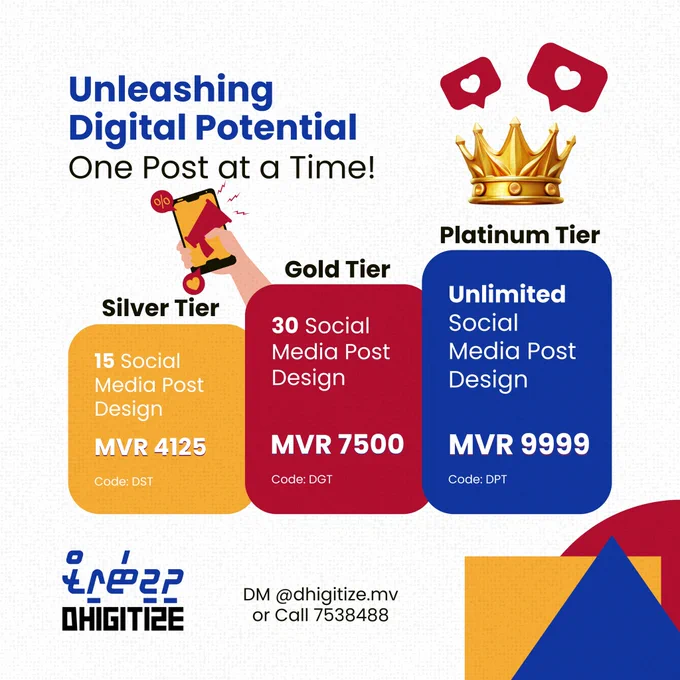 Unleashing Digital Potential
One Post at a Time!

%

Silver Tier

15 Social Media Post Design

MVR 4125

Code: DST

Gold Tier

30 Social Media Post Design

MVR 7500

Code: DGT

Platinum Tier

Unlimited Social Media Post Design

MVR 9999

Code: DPT

ދިގިޓައިޒް
DHIGITIZE

DM @dhigitize.mv
or Call 7538488